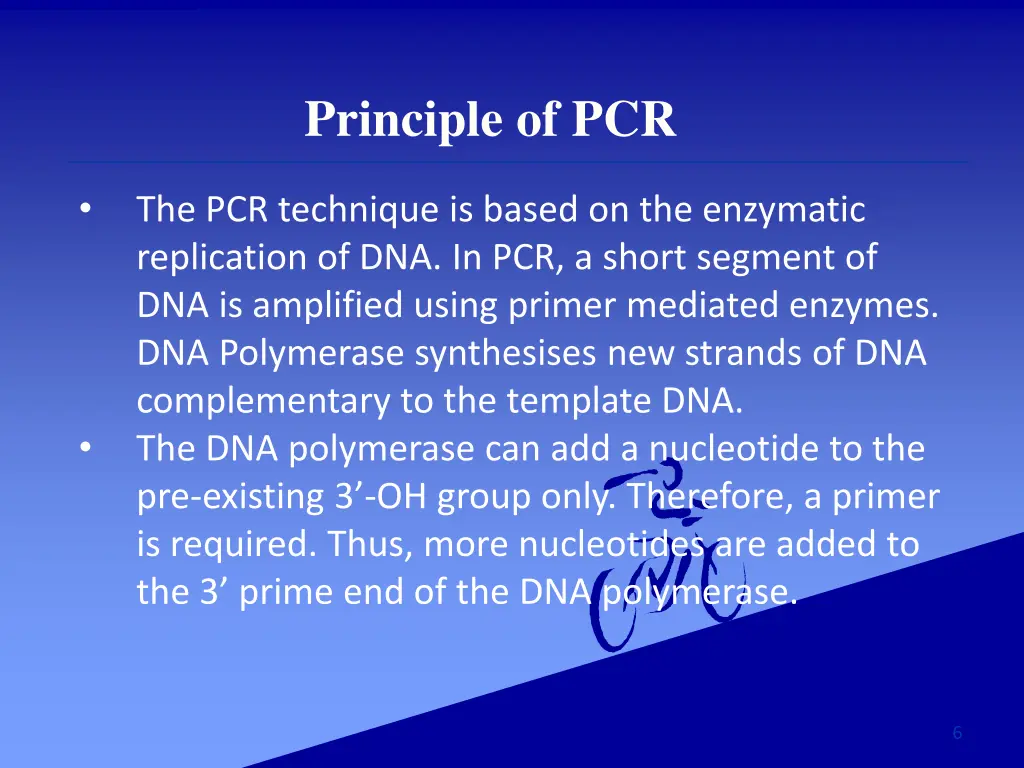 Principle of PCR

• The PCR technique is based on the enzymatic replication of DNA. In PCR, a short segment of DNA is amplified using primer mediated enzymes. DNA Polymerase synthesises new strands of DNA complementary to the template DNA.
• The DNA polymerase can add a nucleotide to the pre-existing 3’-OH group only. Therefore, a primer is required. Thus, more nucleotides are added to the 3’ prime end of the DNA polymerase.

6